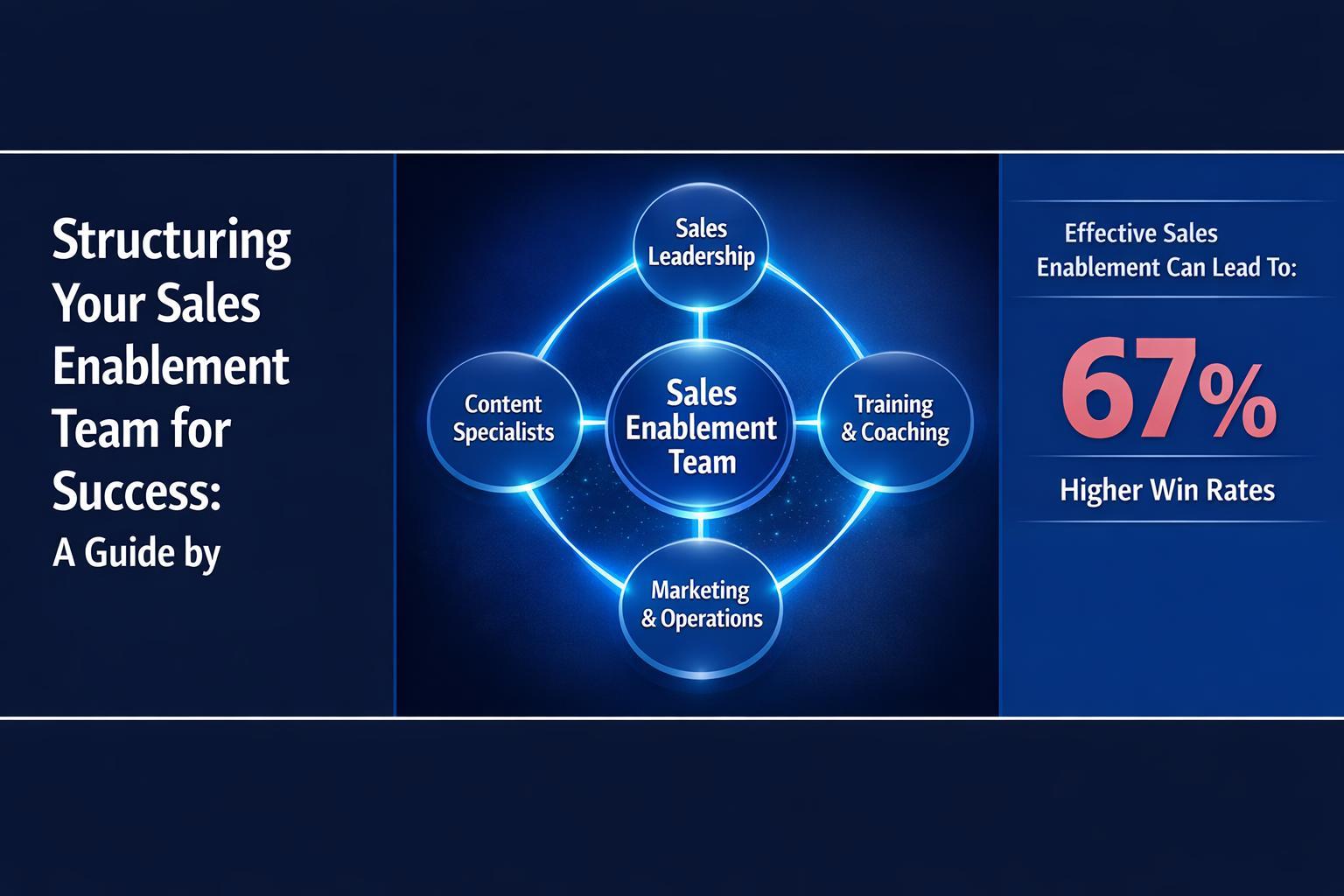 Structuring Your Sales Enablement Team for Success:
A Guide by

Sales Leadership

Content Specialists

Sales Enablement Team

Training & Coaching

Marketing & Operations

Effective Sales Enablement Can Lead To:

67%

Higher Win Rates